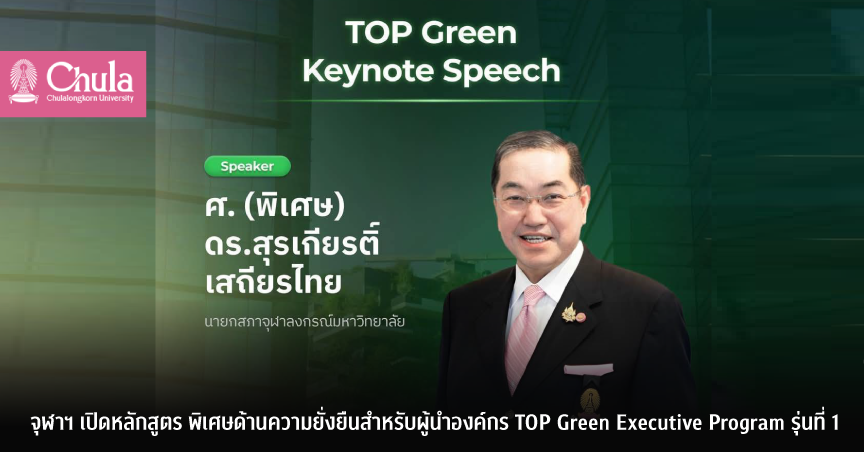 Chula
Chulalongkorn University

TOP Green Keynote Speech

Speaker

ศ. (พิเศษ) ดร.สุรเกียรติ์ เสถียรไทย

นายกสภาจุฬาลงกรณ์มหาวิทยาลัย

จุฬาฯ เปิดหลักสูตร พิเศษด้านความยั่งยืนสำหรับผู้นำองค์กร TOP Green Executive Program รุ่นที่ 1